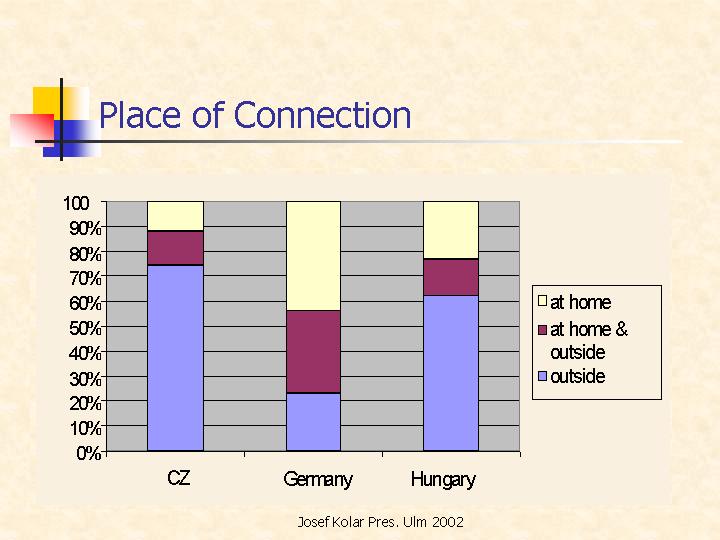 Place of Connection

100
90%
80%
70%
60%
50%
40%
30%
20%
10%
0%

CZ
Germany
Hungary

at home
at home & outside
outside

Josef Kolar Pres. Ulm 2002